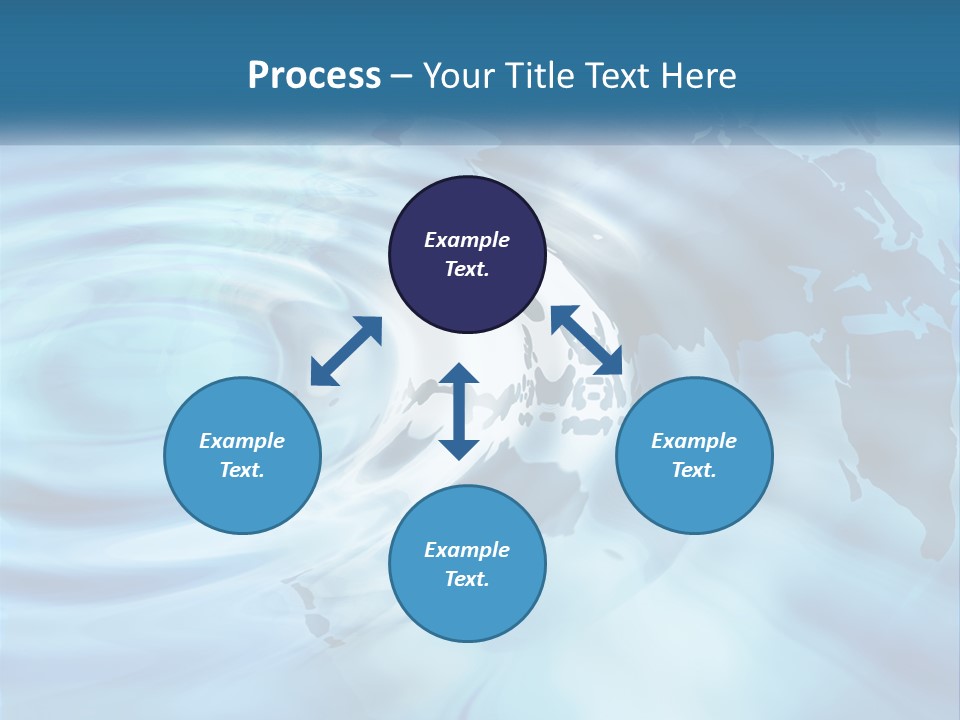 Process – Your Title Text Here

Example Text.

Example Text.

Example Text.

Example Text.